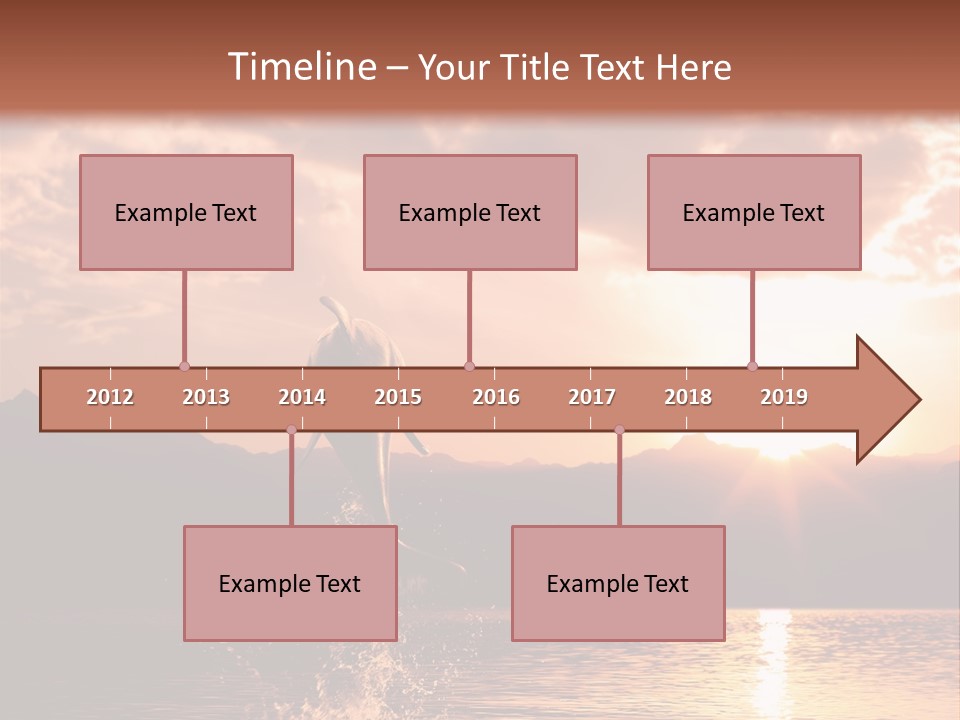 Timeline – Your Title Text Here

Example Text

Example Text

Example Text

2012 2013 2014 2015 2016 2017 2018 2019

Example Text

Example Text